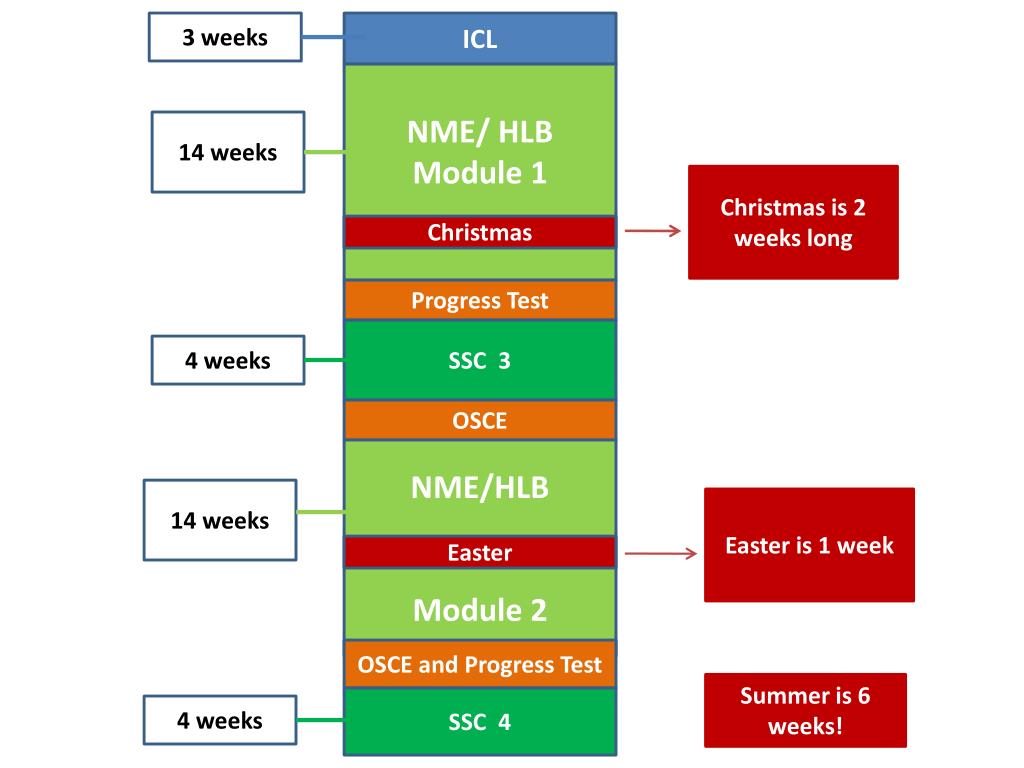 3 weeks

ICL

14 weeks

NME/ HLB Module 1

Christmas

Christmas is 2 weeks long

Progress Test

4 weeks

SSC 3

OSCE

14 weeks

NME/HLB

Easter

Easter is 1 week

Module 2

OSCE and Progress Test

4 weeks

SSC 4

Summer is 6 weeks!